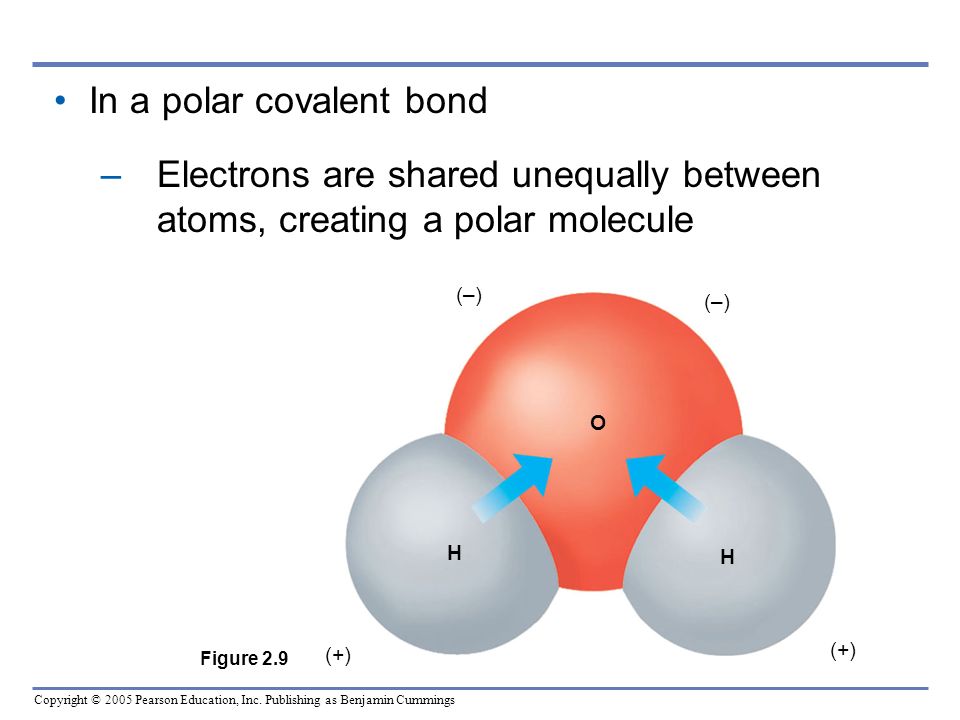 • In a polar covalent bond

– Electrons are shared unequally between atoms, creating a polar molecule

(–)

(–)

O

H

H

Figure 2.9

(+)

(+)

Copyright © 2005 Pearson Education, Inc. Publishing as Benjamin Cummings